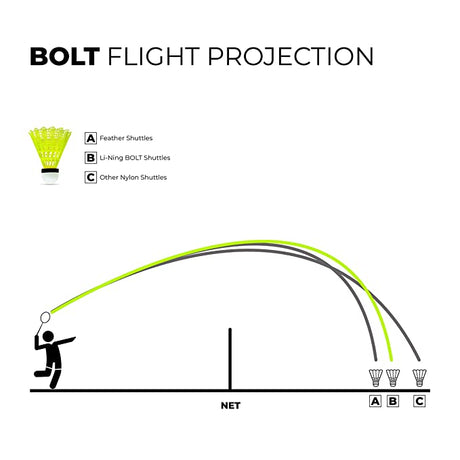 BOLT FLIGHT PROJECTION

A Feather Shuttles
B Li-Ning BOLT Shuttles
C Other Nylon Shuttles

NET

A B C